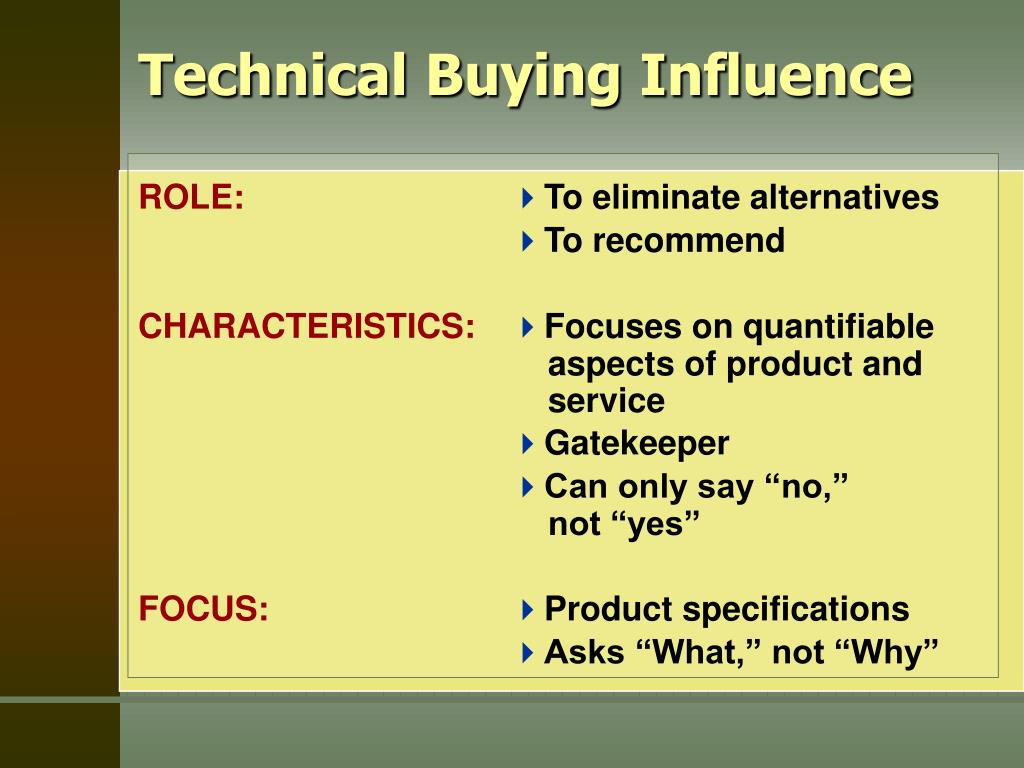 Technical Buying Influence

ROLE:
To eliminate alternatives
To recommend

CHARACTERISTICS:
Focuses on quantifiable aspects of product and service
Gatekeeper
Can only say “no,” not “yes”

FOCUS:
Product specifications
Asks “What,” not “Why”